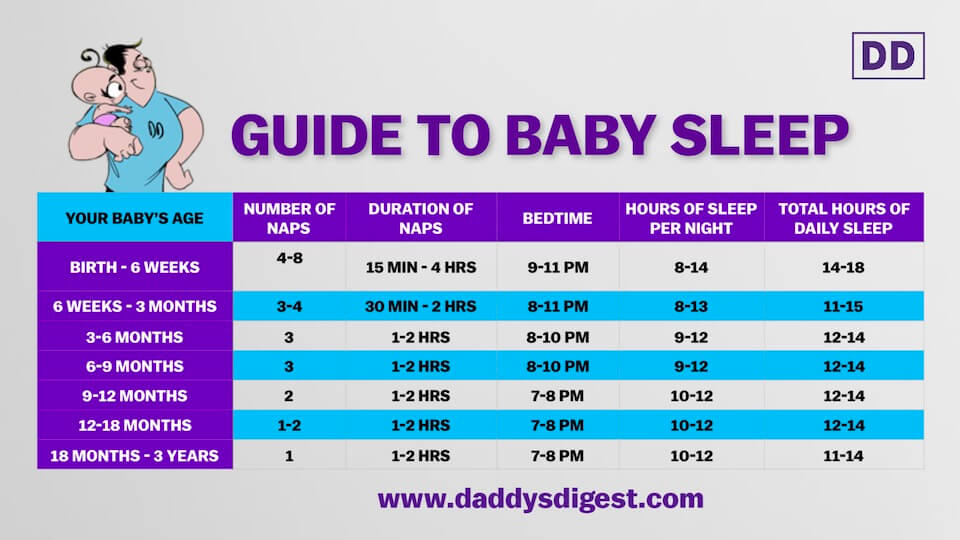 DD

GUIDE TO BABY SLEEP

| YOUR BABY'S AGE | NUMBER OF NAPS | DURATION OF NAPS | BEDTIME | HOURS OF SLEEP PER NIGHT | TOTAL HOURS OF DAILY SLEEP |
|---|---|---|---|---|---|
| BIRTH - 6 WEEKS | 4-8 | 15 MIN - 4 HRS | 9-11 PM | 8-14 | 14-18 |
| 6 WEEKS - 3 MONTHS | 3-4 | 30 MIN - 2 HRS | 8-11 PM | 8-13 | 11-15 |
| 3-6 MONTHS | 3 | 1-2 HRS | 8-10 PM | 9-12 | 12-14 |
| 6-9 MONTHS | 3 | 1-2 HRS | 8-10 PM | 9-12 | 12-14 |
| 9-12 MONTHS | 2 | 1-2 HRS | 7-8 PM | 10-12 | 12-14 |
| 12-18 MONTHS | 1-2 | 1-2 HRS | 7-8 PM | 10-12 | 12-14 |
| 18 MONTHS - 3 YEARS | 1 | 1-2 HRS | 7-8 PM | 10-12 | 11-14 |

www.daddysdigest.com